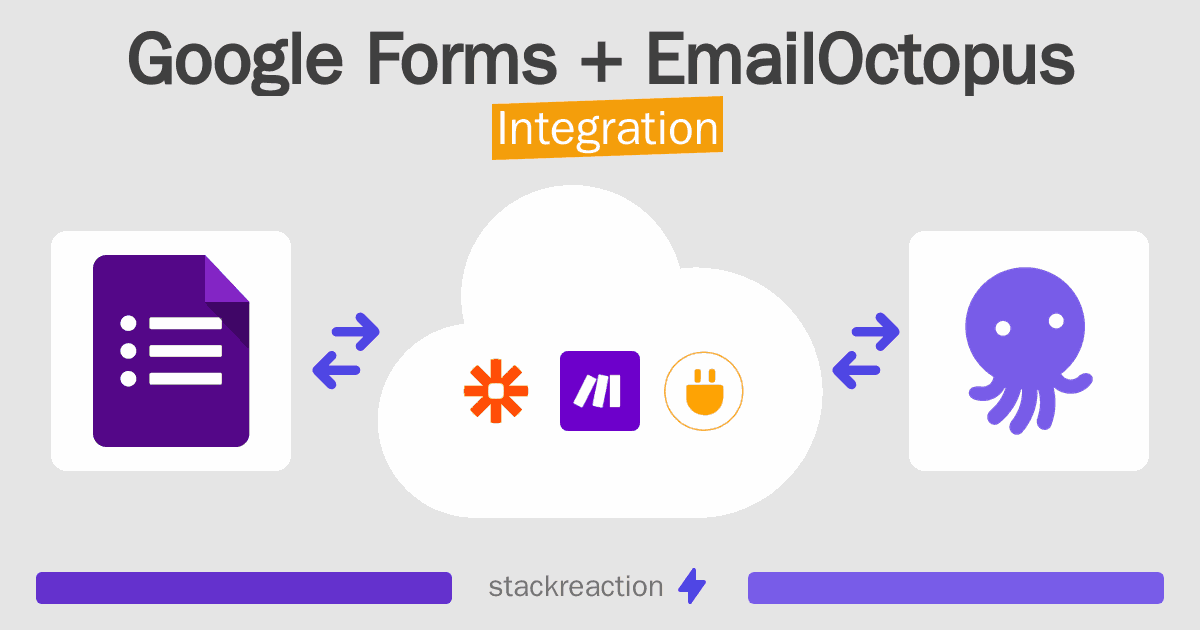 Google Forms + EmailOctopus

Integration

stackreaction